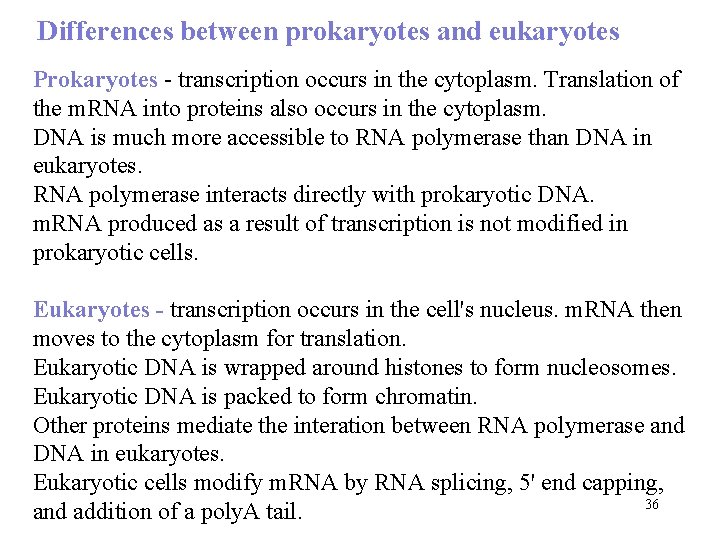 Differences between prokaryotes and eukaryotes

Prokaryotes - transcription occurs in the cytoplasm. Translation of the mRNA into proteins also occurs in the cytoplasm.
DNA is much more accessible to RNA polymerase than DNA in eukaryotes.
RNA polymerase interacts directly with prokaryotic DNA.
mRNA produced as a result of transcription is not modified in prokaryotic cells.

Eukaryotes - transcription occurs in the cell's nucleus. mRNA then moves to the cytoplasm for translation.
Eukaryotic DNA is wrapped around histones to form nucleosomes.
Eukaryotic DNA is packed to form chromatin.
Other proteins mediate the interation between RNA polymerase and DNA in eukaryotes.
Eukaryotic cells modify mRNA by RNA splicing, 5' end capping, and addition of a polyA tail.

36